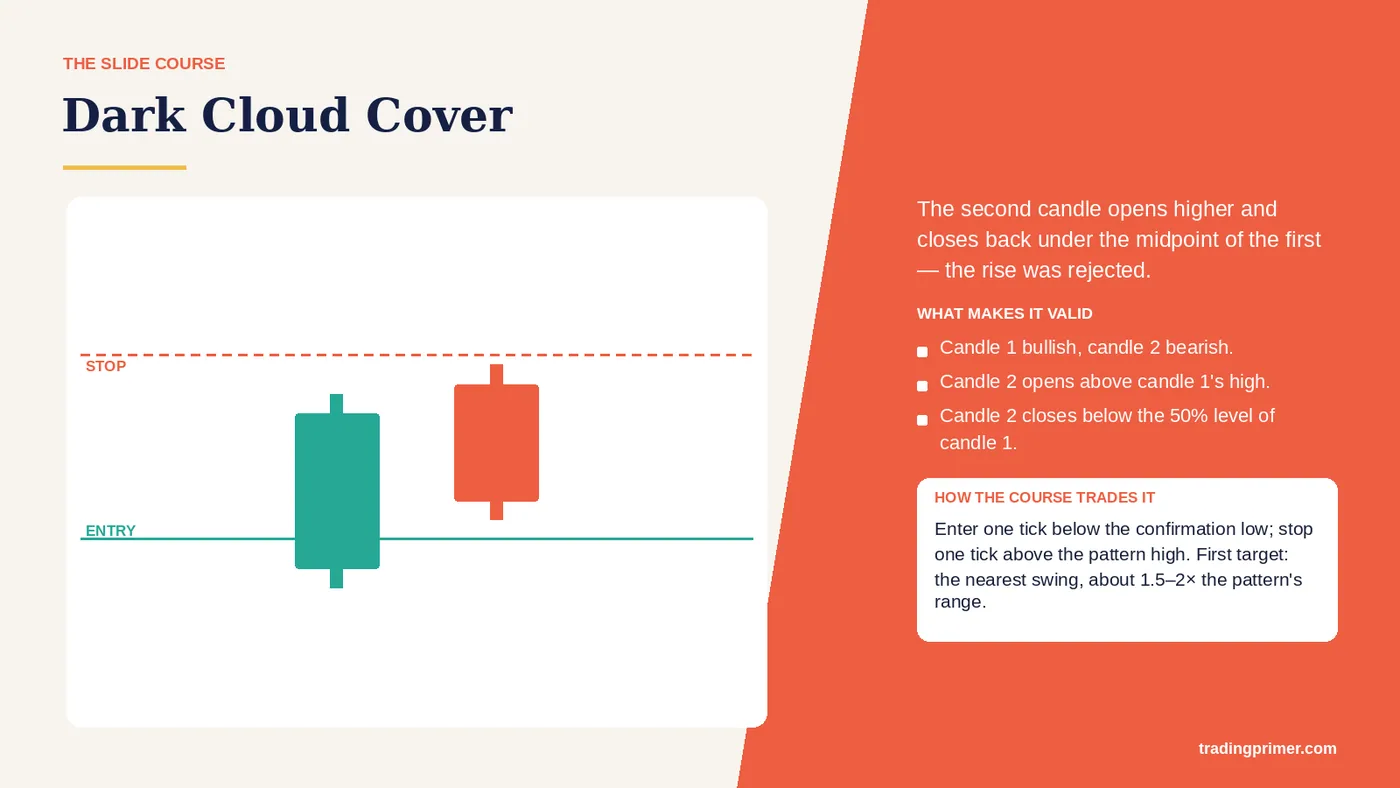 THE SLIDE COURSE

Dark Cloud Cover

STOP

ENTRY

The second candle opens higher and closes back under the midpoint of the first — the rise was rejected.

WHAT MAKES IT VALID

Candle 1 bullish, candle 2 bearish.

Candle 2 opens above candle 1's high.

Candle 2 closes below the 50% level of candle 1.

HOW THE COURSE TRADES IT

Enter one tick below the confirmation low; stop one tick above the pattern high. First target: the nearest swing, about 1.5–2× the pattern's range.

tradingprimer.com